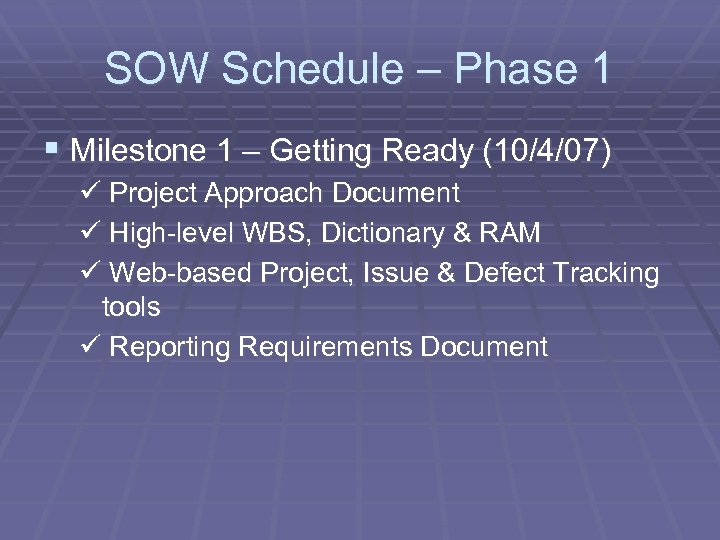 SOW Schedule – Phase 1

▪ Milestone 1 – Getting Ready (10/4/07)
✓ Project Approach Document
✓ High-level WBS, Dictionary & RAM
✓ Web-based Project, Issue & Defect Tracking tools
✓ Reporting Requirements Document